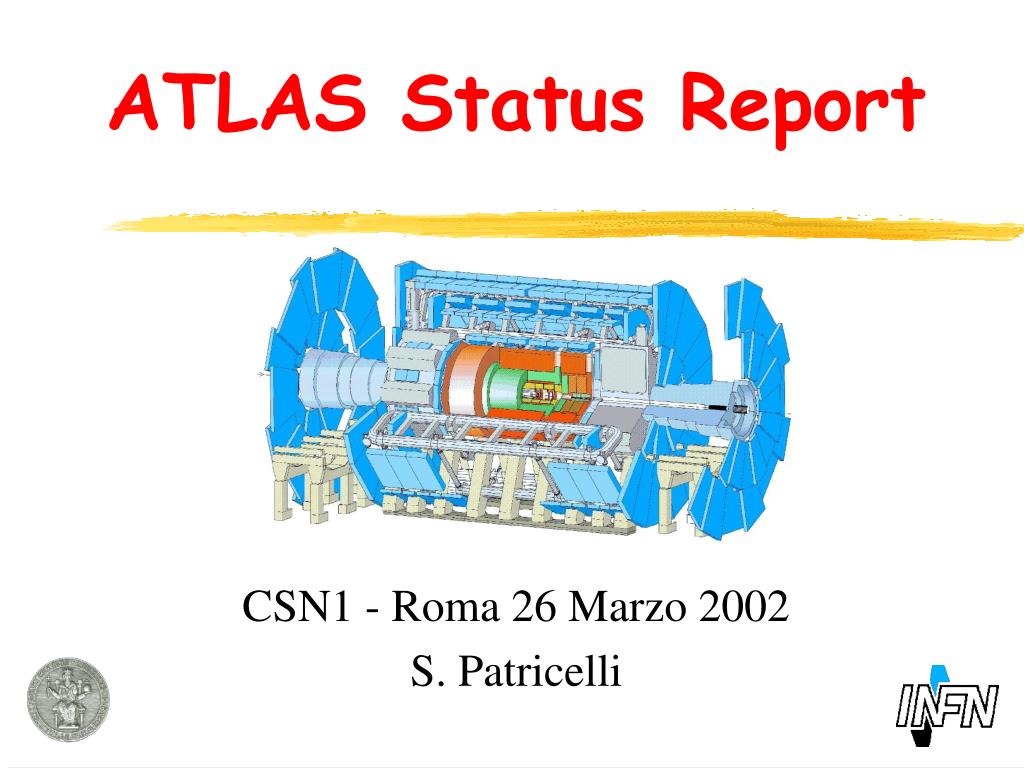 ATLAS Status Report

CSN1 - Roma 26 Marzo 2002
S. Patricelli

INFN